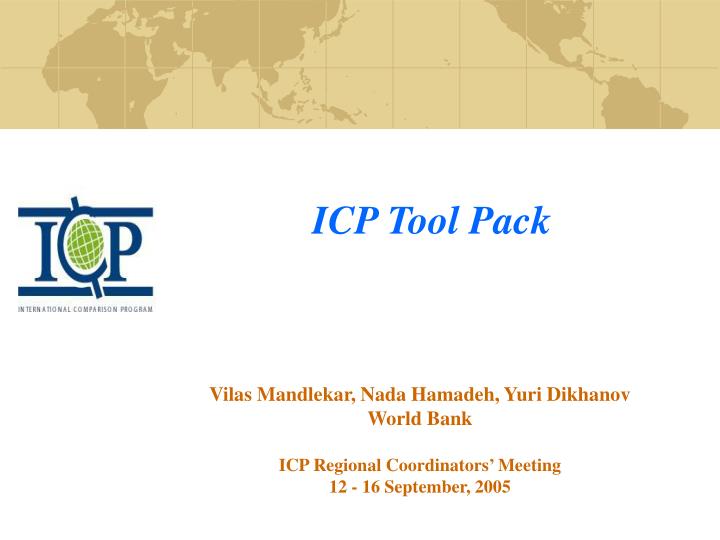 ICP

INTERNATIONAL COMPARISON PROGRAM

ICP Tool Pack

Vilas Mandlekar, Nada Hamadeh, Yuri Dikhanov
World Bank

ICP Regional Coordinators' Meeting
12 - 16 September, 2005